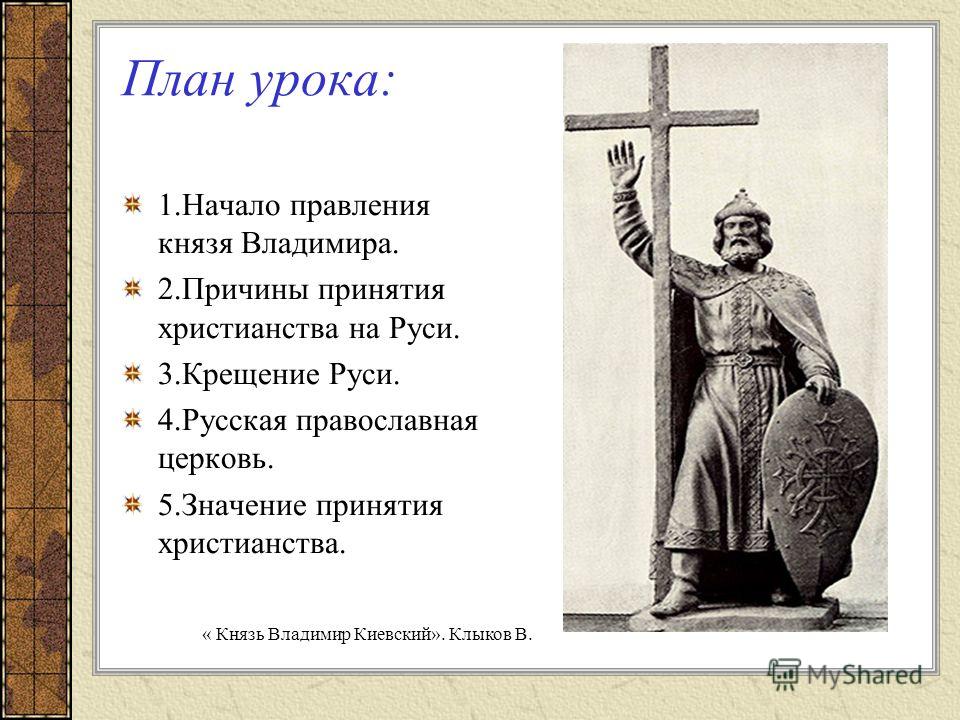 План урока:

1.Начало правления князя Владимира.

2.Причины принятия христианства на Руси.

3.Крещение Руси.

4.Русская православная церковь.

5.Значение принятия христианства.

« Князь Владимир Киевский». Клыков В.

MyShared